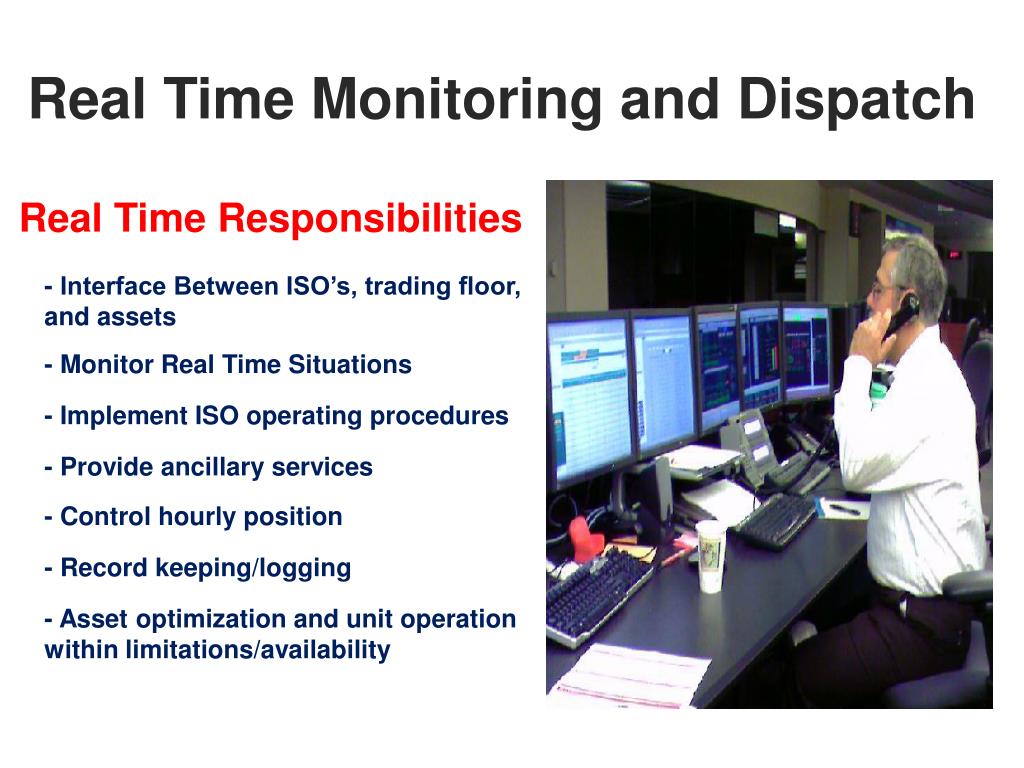 Real Time Monitoring and Dispatch

Real Time Responsibilities

- Interface Between ISO’s, trading floor, and assets

- Monitor Real Time Situations

- Implement ISO operating procedures

- Provide ancillary services

- Control hourly position

- Record keeping/logging

- Asset optimization and unit operation within limitations/availability